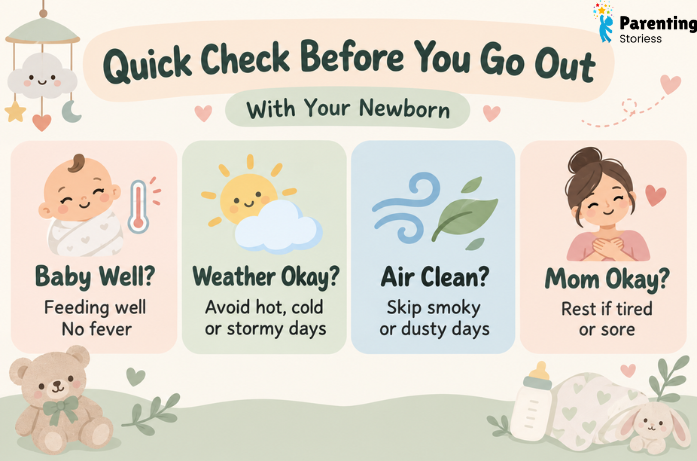 Parenting Storiess

Quick Check Before You Go Out

With Your Newborn

Baby Well?
Feeding well
No fever

Weather Okay?
Avoid hot, cold or stormy days

Air Clean?
Skip smoky or dusty days

Mom Okay?
Rest if tired or sore